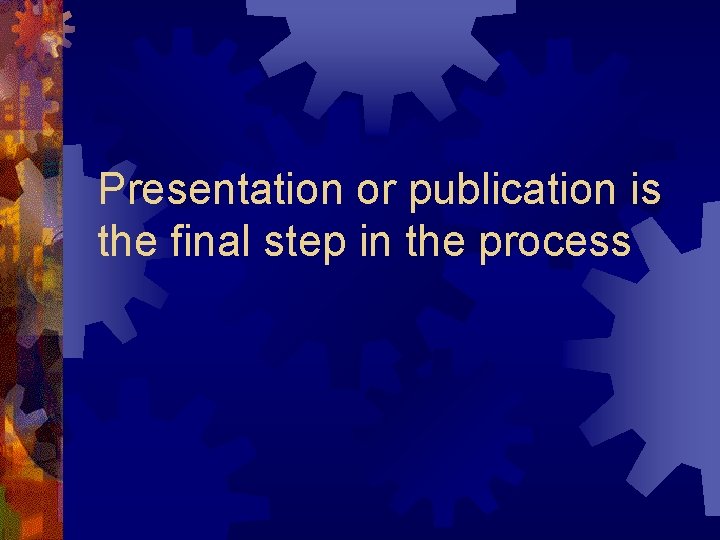 Presentation or publication is the final step in the process